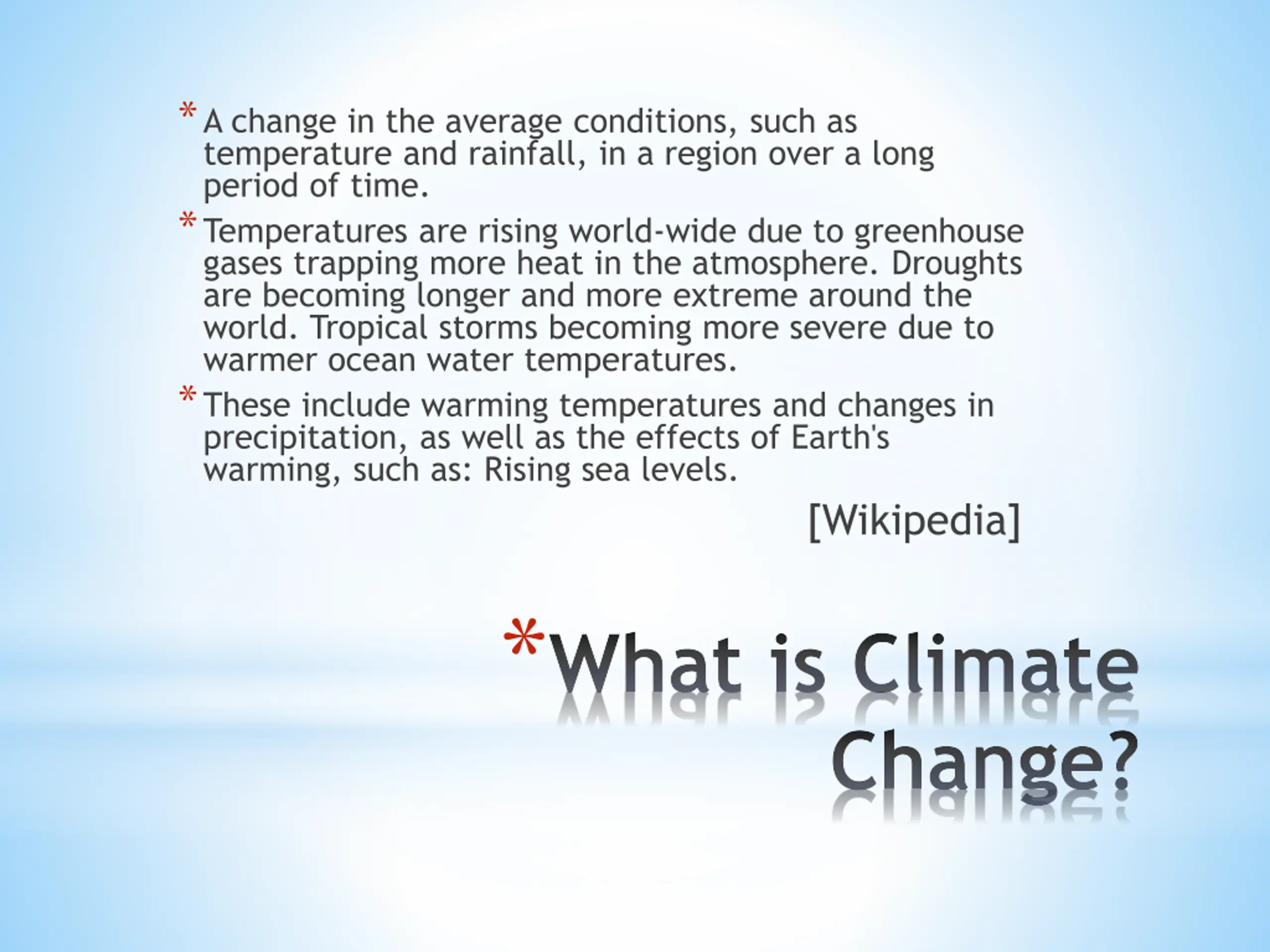 * A change in the average conditions, such as temperature and rainfall, in a region over a long period of time.

* Temperatures are rising world-wide due to greenhouse gases trapping more heat in the atmosphere. Droughts are becoming longer and more extreme around the world. Tropical storms becoming more severe due to warmer ocean water temperatures.

* These include warming temperatures and changes in precipitation, as well as the effects of Earth's warming, such as: Rising sea levels.

[Wikipedia]

*What is Climate Change?